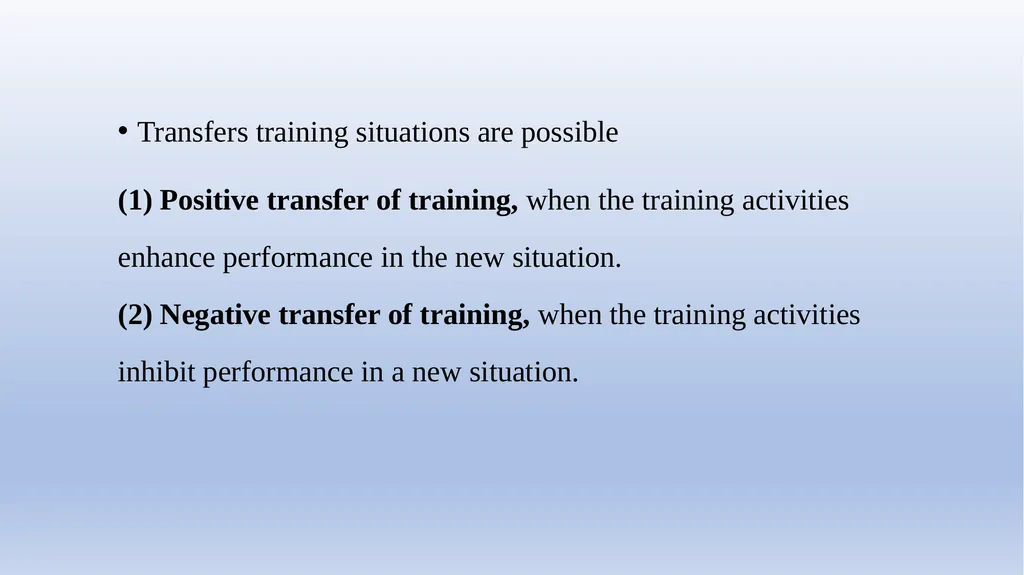 • Transfers training situations are possible

(1) Positive transfer of training, when the training activities enhance performance in the new situation.

(2) Negative transfer of training, when the training activities inhibit performance in a new situation.